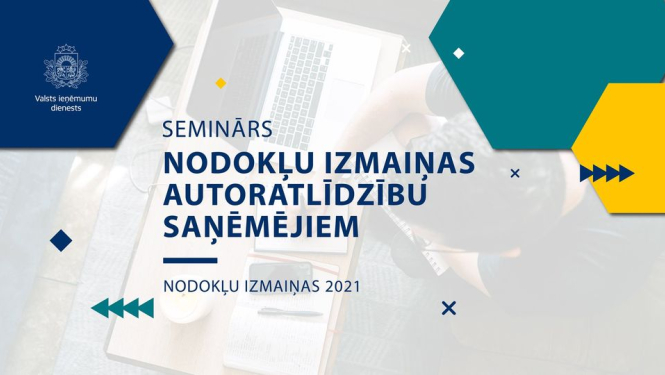 Valsts ieņēmumu dienests

SEMINĀRS

NODOKĻU IZMAIŅAS AUTORATLĪDZĪBU SAŅĒMĒJIEM

NODOKĻU IZMAIŅAS 2021